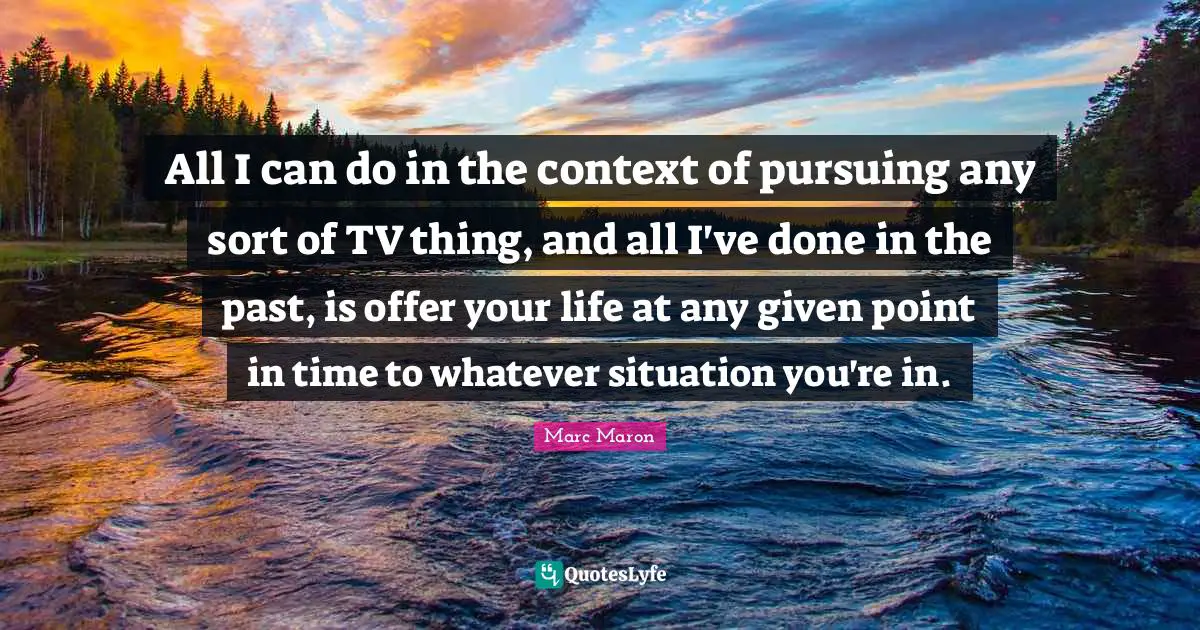 All I can do in the context of pursuing any sort of TV thing, and all I've done in the past, is offer your life at any given point in time to whatever situation you're in.

Marc Maron

QuotesLyfe